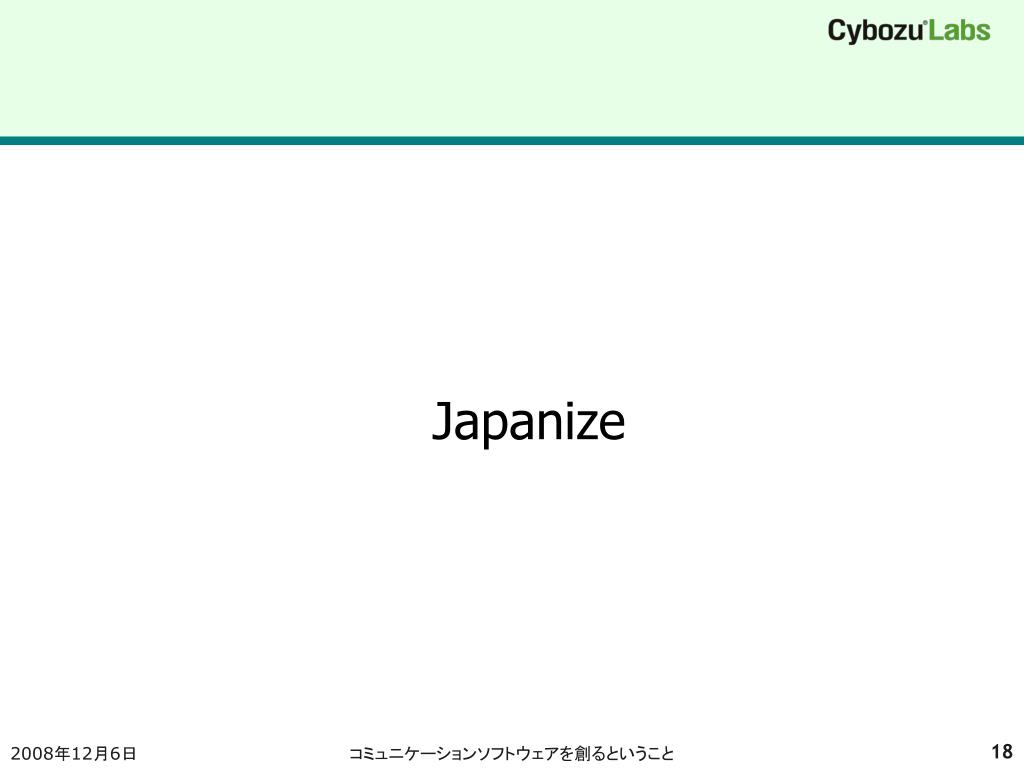 Cybozu Labs

Japanize

2008年12月6日

コミュニケーションソフトウェアを創るということ

18